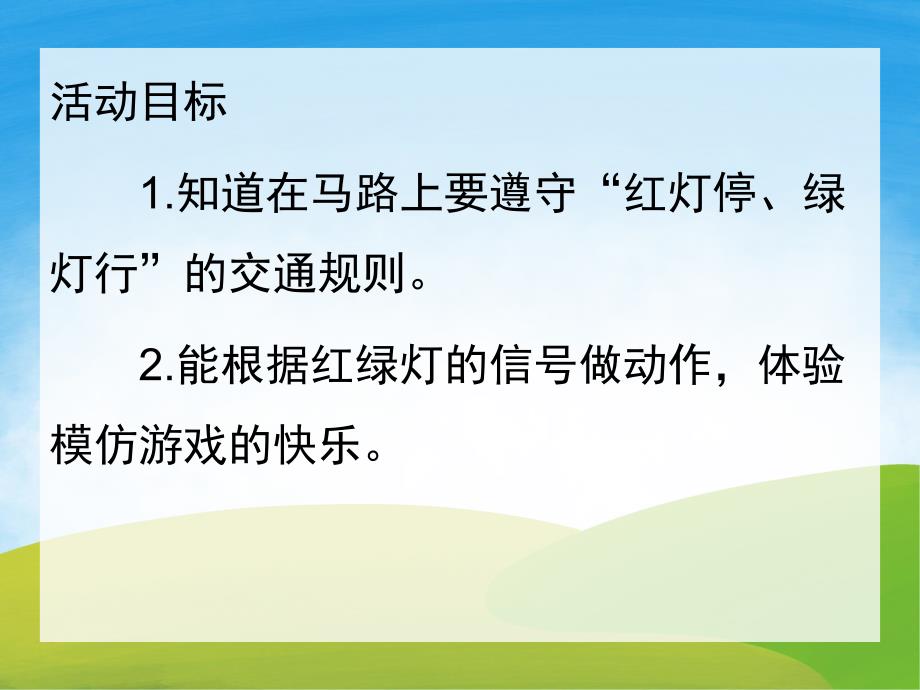 活动目标

1.知道在马路上要遵守“红灯停、绿灯行”的交通规则。

2.能根据红绿灯的信号做动作，体验模仿游戏的快乐。